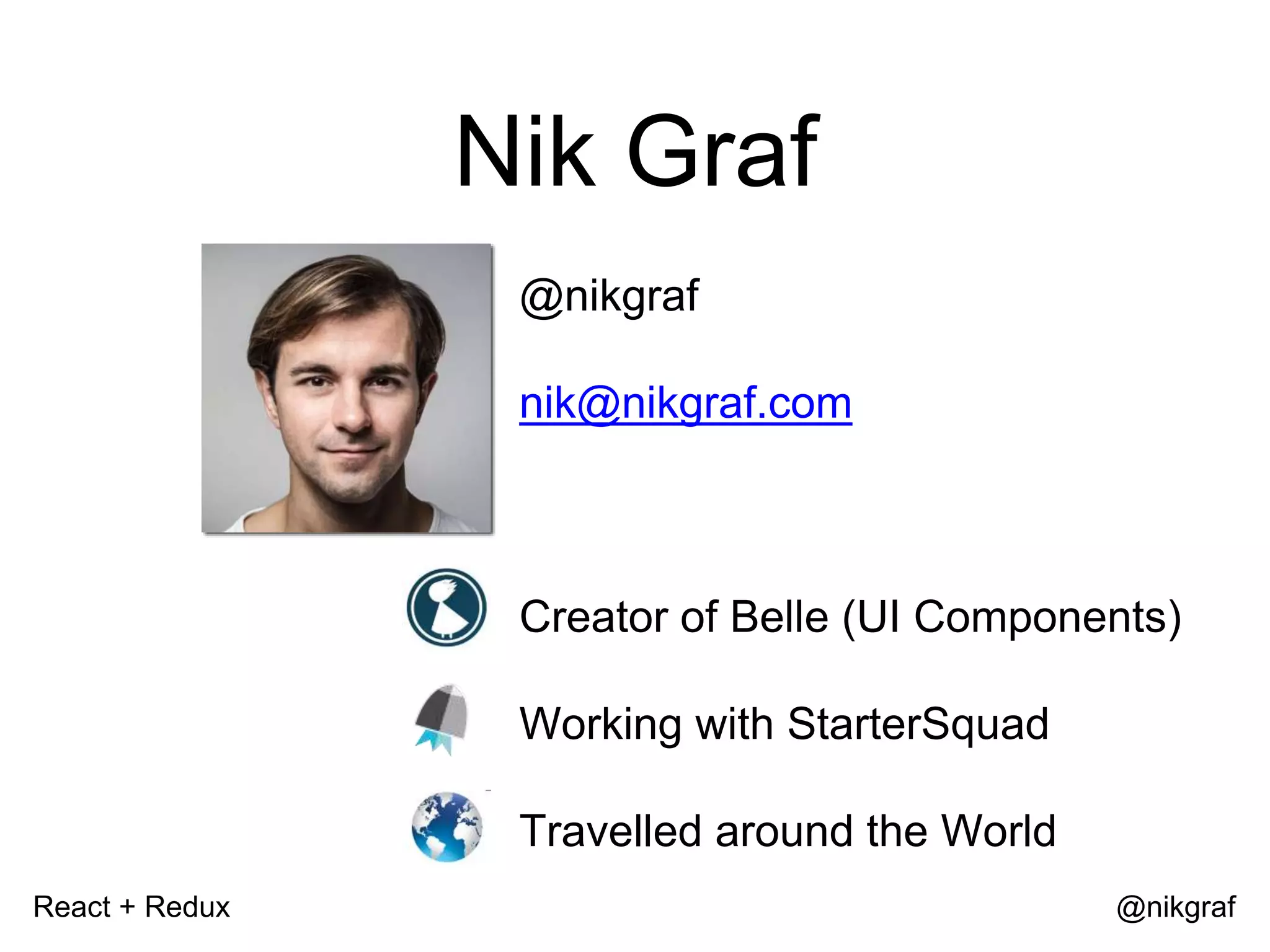 Nik Graf

@nikgraf

nik@nikgraf.com

Creator of Belle (UI Components)

Working with StarterSquad

Travelled around the World

React + Redux

@nikgraf